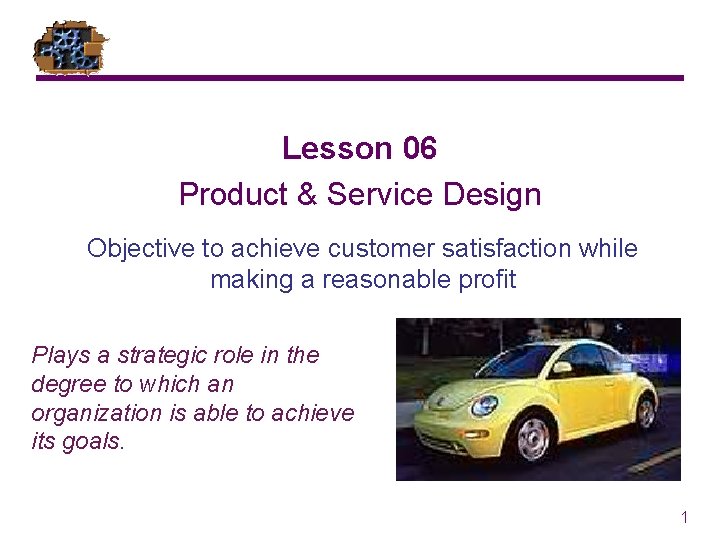 Lesson 06

Product & Service Design

Objective to achieve customer satisfaction while making a reasonable profit

Plays a strategic role in the degree to which an organization is able to achieve its goals.

1